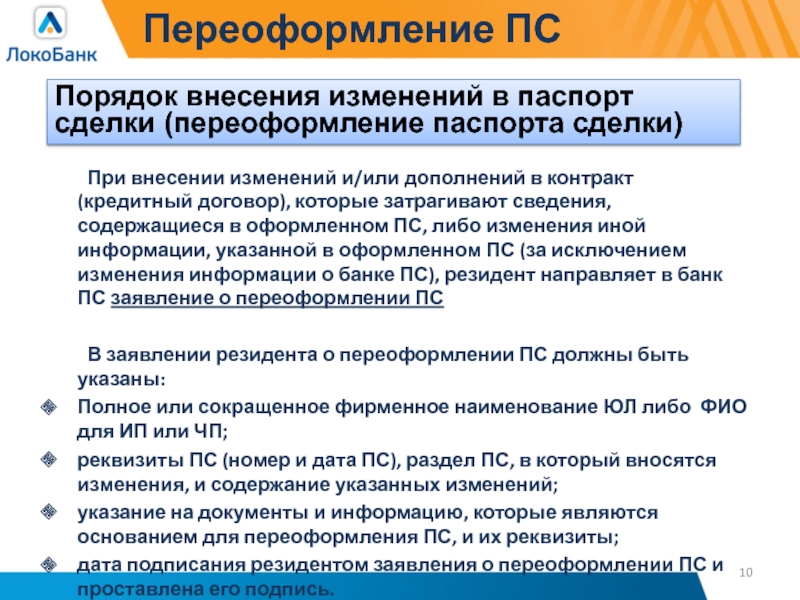 ЛокоБанк

Переоформление ПС

Порядок внесения изменений в паспорт сделки (переоформление паспорта сделки)

При внесении изменений и/или дополнений в контракт (кредитный договор), которые затрагивают сведения, содержащиеся в оформленном ПС, либо изменения иной информации, указанной в оформленном ПС (за исключением изменения информации о банке ПС), резидент направляет в банк ПС заявление о переоформлении ПС

В заявлении резидента о переоформлении ПС должны быть указаны:

Полное или сокращенное фирменное наименование ЮЛ либо ФИО для ИП или ЧП;

реквизиты ПС (номер и дата ПС), раздел ПС, в который вносятся изменения, и содержание указанных изменений;

указание на документы и информацию, которые являются основанием для переоформления ПС, и их реквизиты;

дата подписания резидентом заявления о переоформлении ПС и проставлена его подпись.

10